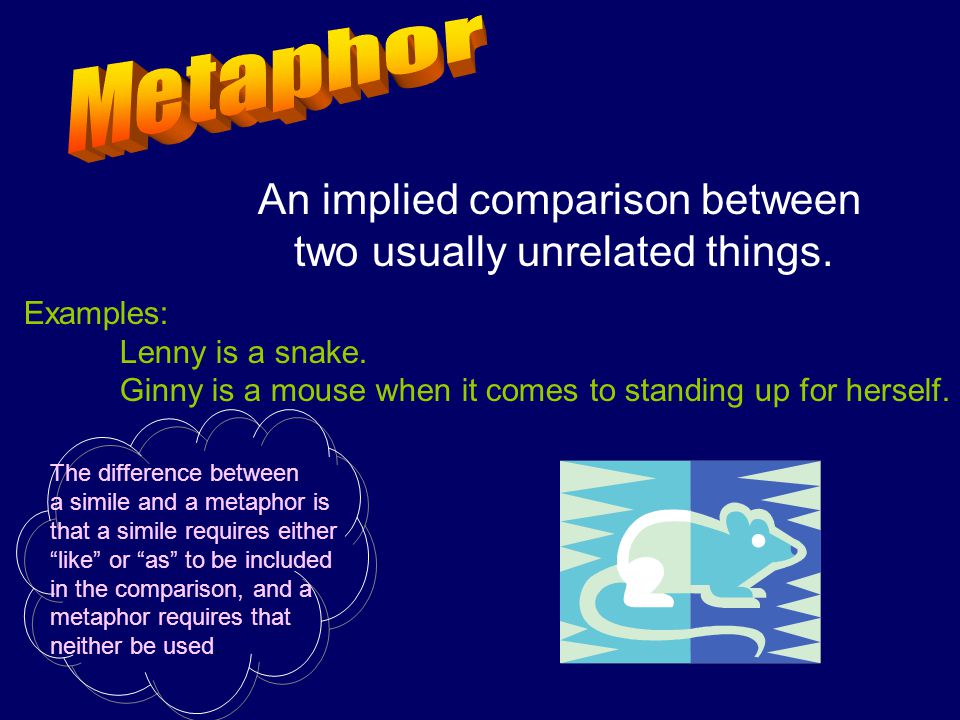 Metaphor

An implied comparison between two usually unrelated things.

Examples:
Lenny is a snake.
Ginny is a mouse when it comes to standing up for herself.

The difference between a simile and a metaphor is that a simile requires either “like” or “as” to be included in the comparison, and a metaphor requires that neither be used